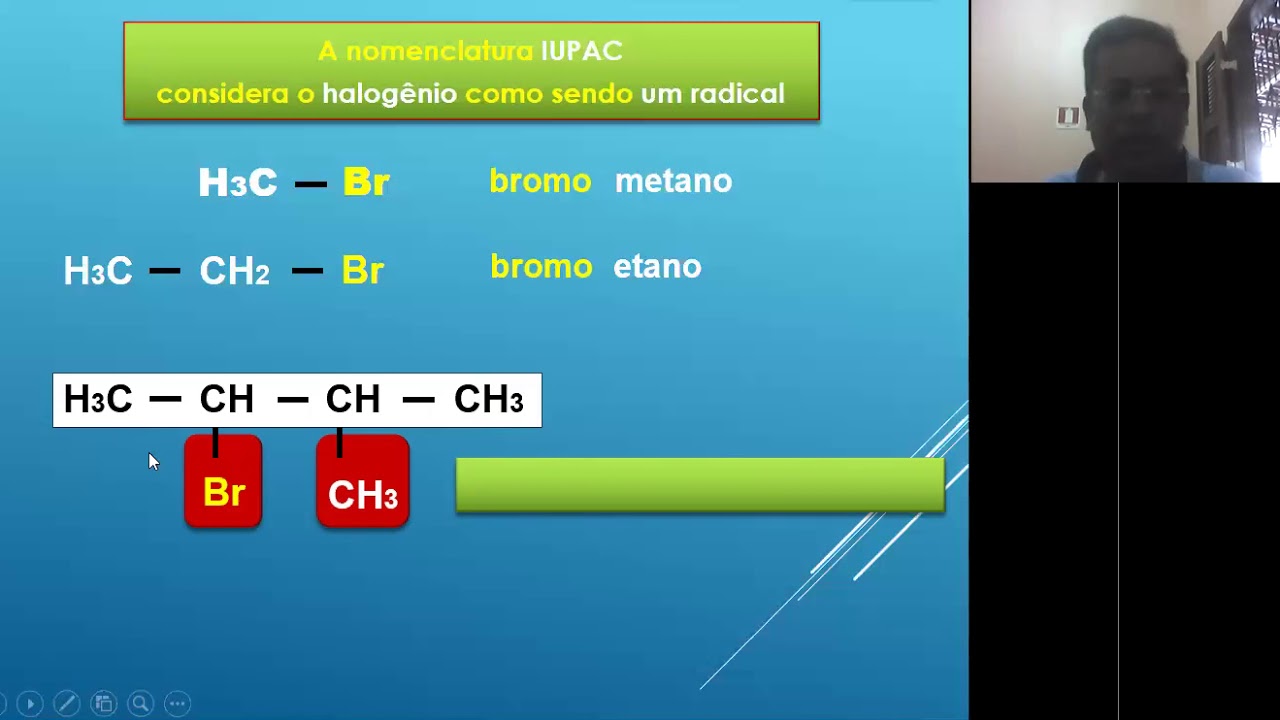 A nomenclatura IUPAC
considera o halogênio como sendo um radical

$H_3C - Br$ bromo metano

$H_3C - CH_2 - Br$ bromo etano

$H_3C - CH - CH - CH_3$

$Br$ $CH_3$